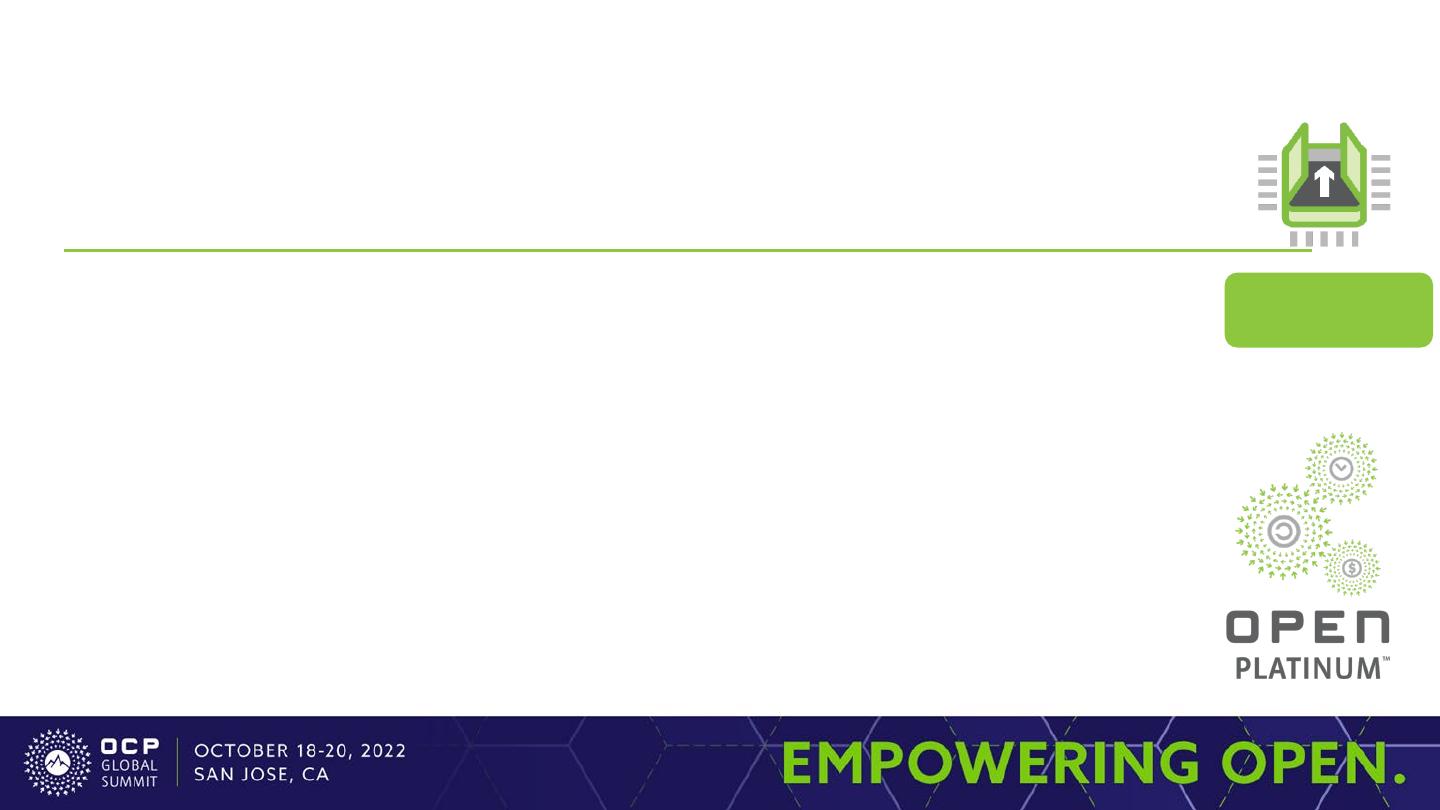 OPEN
PLATINUM™

OCP GLOBAL SUMMIT
OCTOBER 18-20, 2022
SAN JOSE, CA

EMPOWERING OPEN.